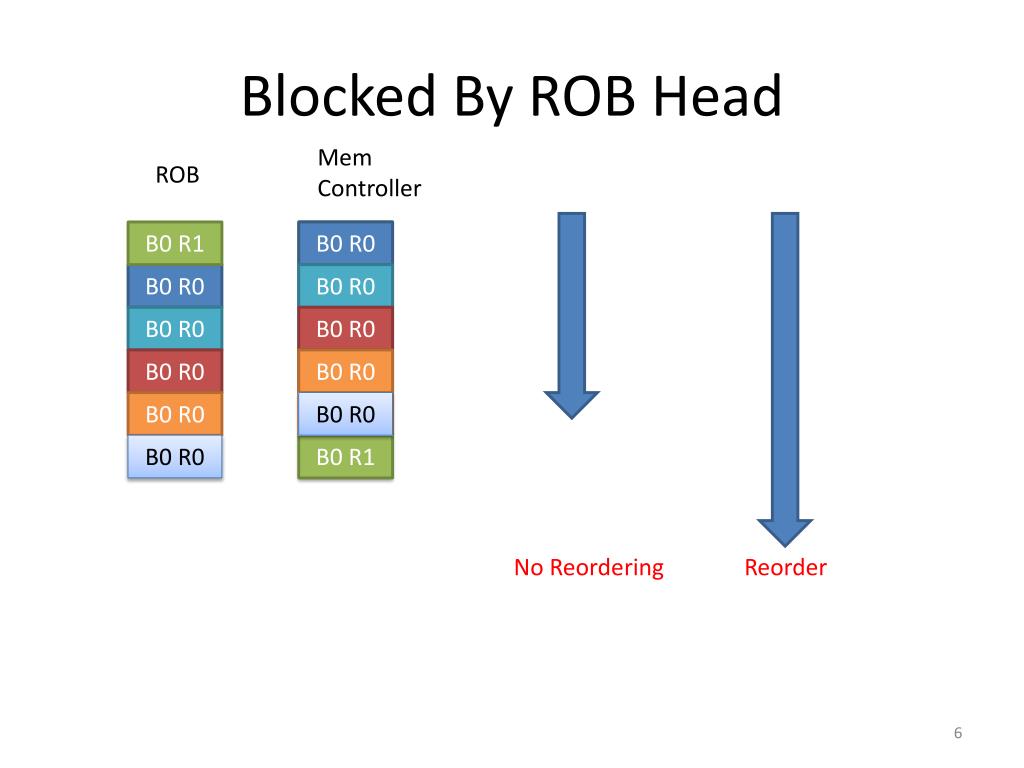 Blocked By ROB Head

ROB

B0 R1
B0 R0
B0 R0
B0 R0
B0 R0
B0 R0

Mem Controller

B0 R0
B0 R0
B0 R0
B0 R0
B0 R0
B0 R1

No Reordering

Reorder

6